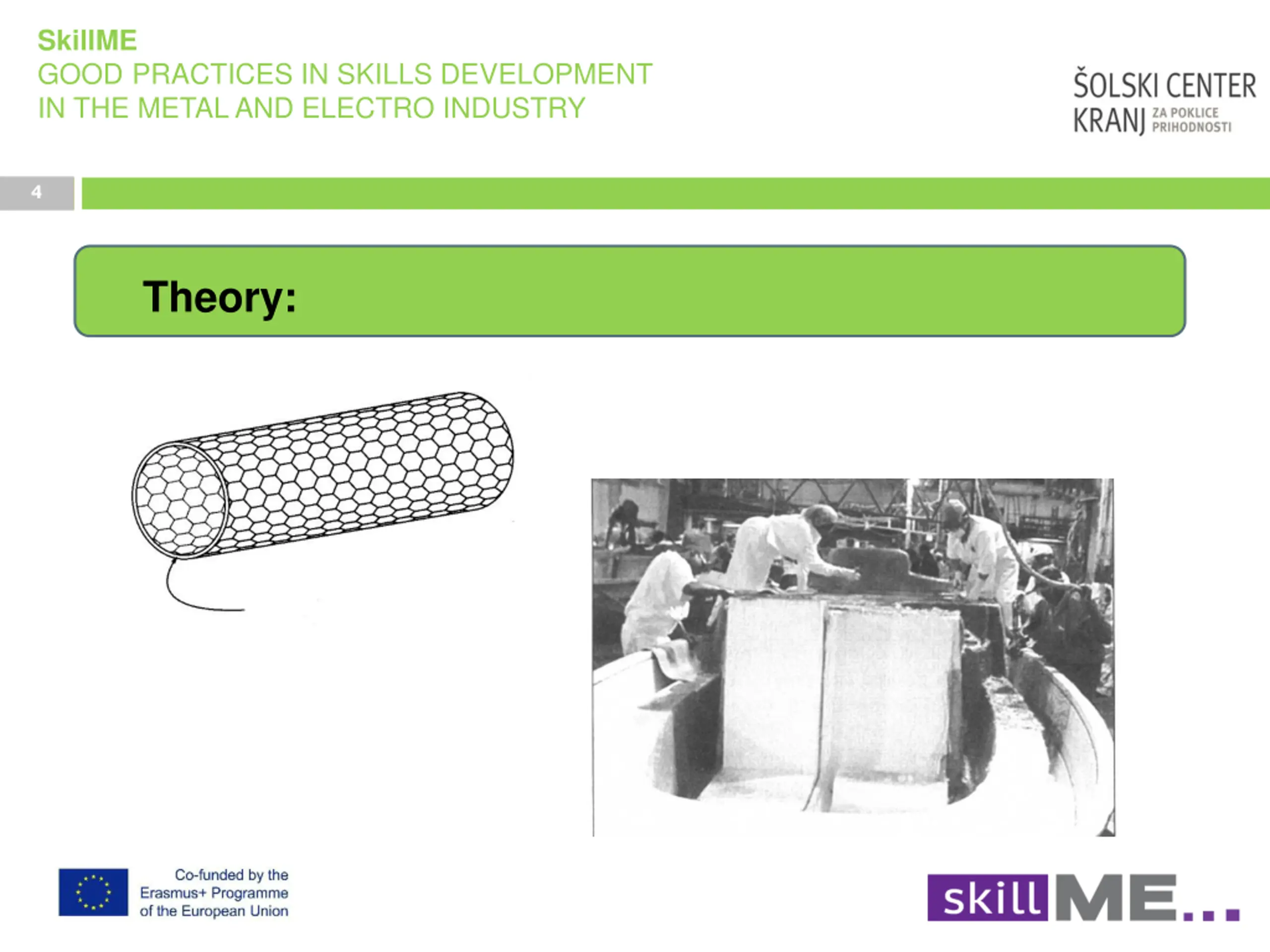 SkillME
GOOD PRACTICES IN SKILLS DEVELOPMENT
IN THE METAL AND ELECTRO INDUSTRY

ŠOLSKI CENTER KRANJ ZA POKLICE PRIHODNOSTI

4

Theory:

Co-funded by the Erasmus+ Programme of the European Union

skillME...